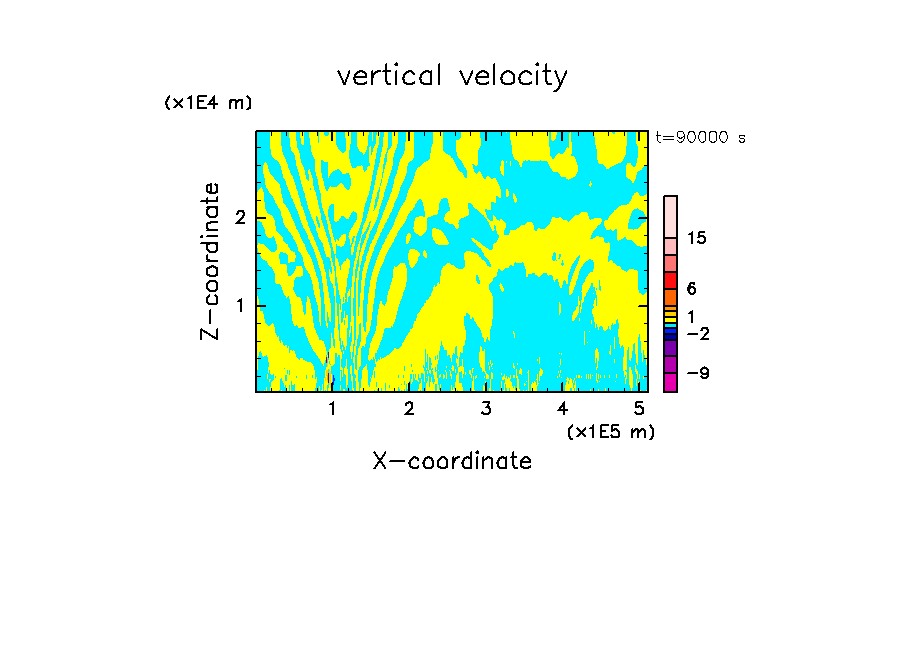 vertical velocity

(x1E4 m)

t=90000 s

Z-coordinate

2

1

15

6

1

−2

−9

1 2 3 4 5

(x1E5 m)

X-coordinate